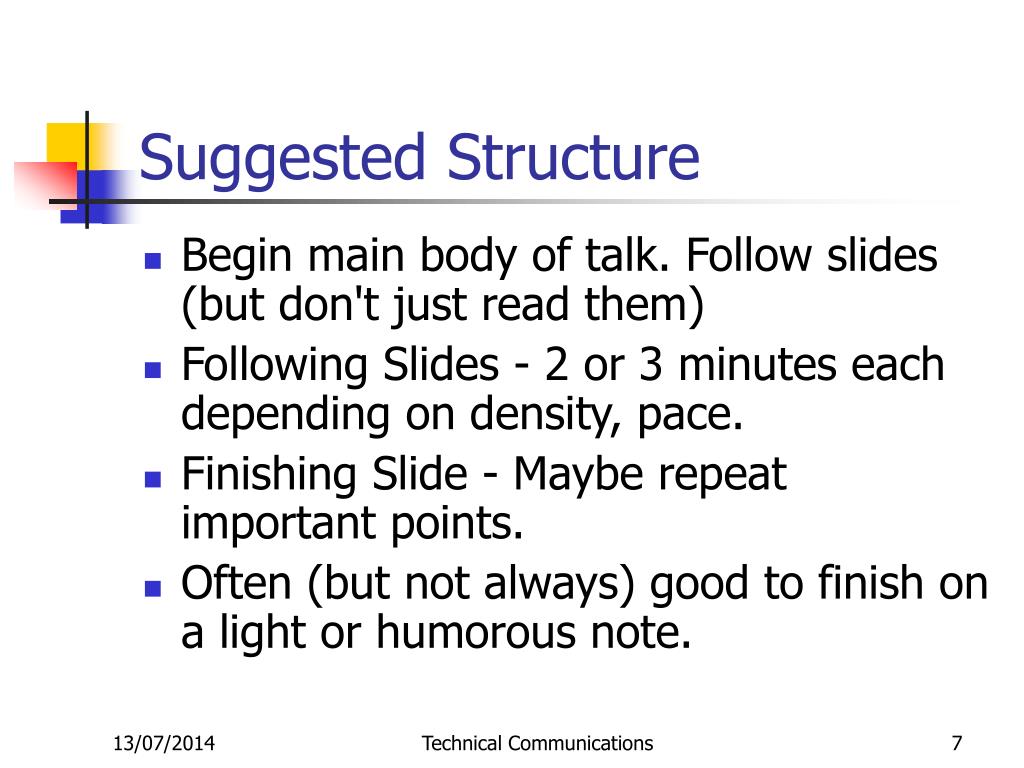 Suggested Structure

- Begin main body of talk. Follow slides (but don't just read them)
- Following Slides - 2 or 3 minutes each depending on density, pace.
- Finishing Slide - Maybe repeat important points.
- Often (but not always) good to finish on a light or humorous note.

13/07/2014

Technical Communications

7